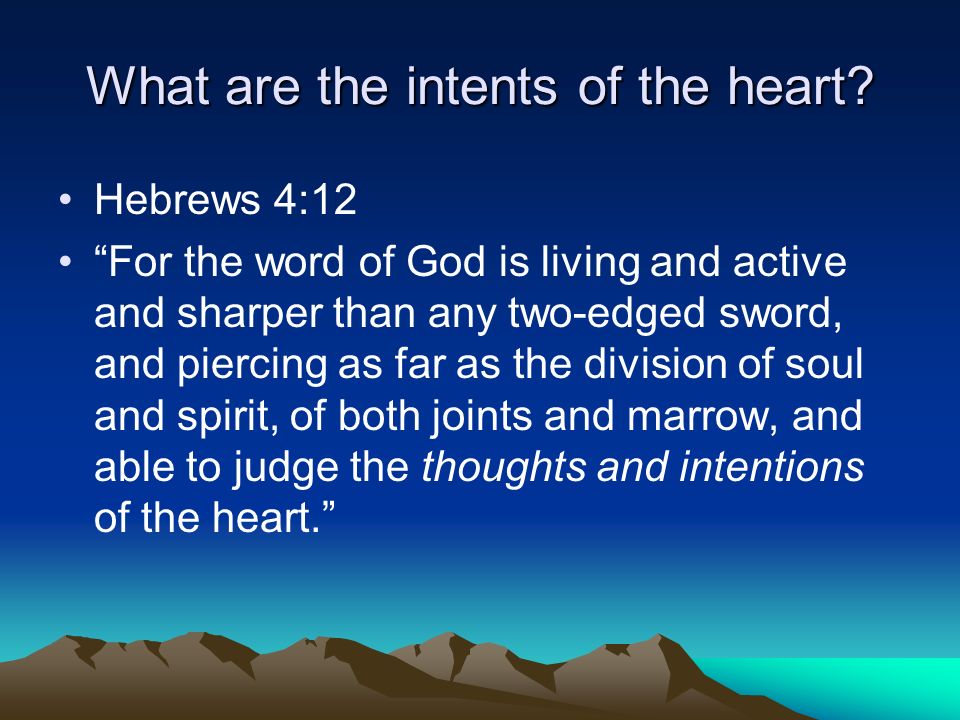 What are the intents of the heart?

• Hebrews 4:12
• “For the word of God is living and active and sharper than any two-edged sword, and piercing as far as the division of soul and spirit, of both joints and marrow, and able to judge the thoughts and intentions of the heart.”